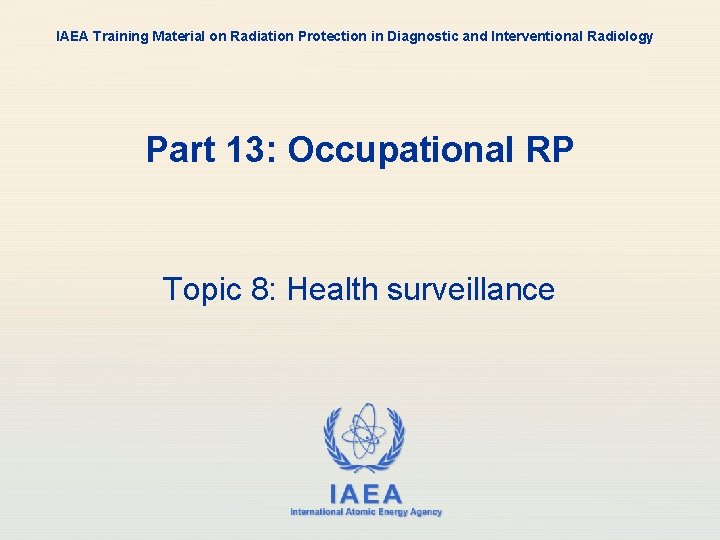 IAEA Training Material on Radiation Protection in Diagnostic and Interventional Radiology

Part 13: Occupational RP

Topic 8: Health surveillance

IAEA
International Atomic Energy Agency